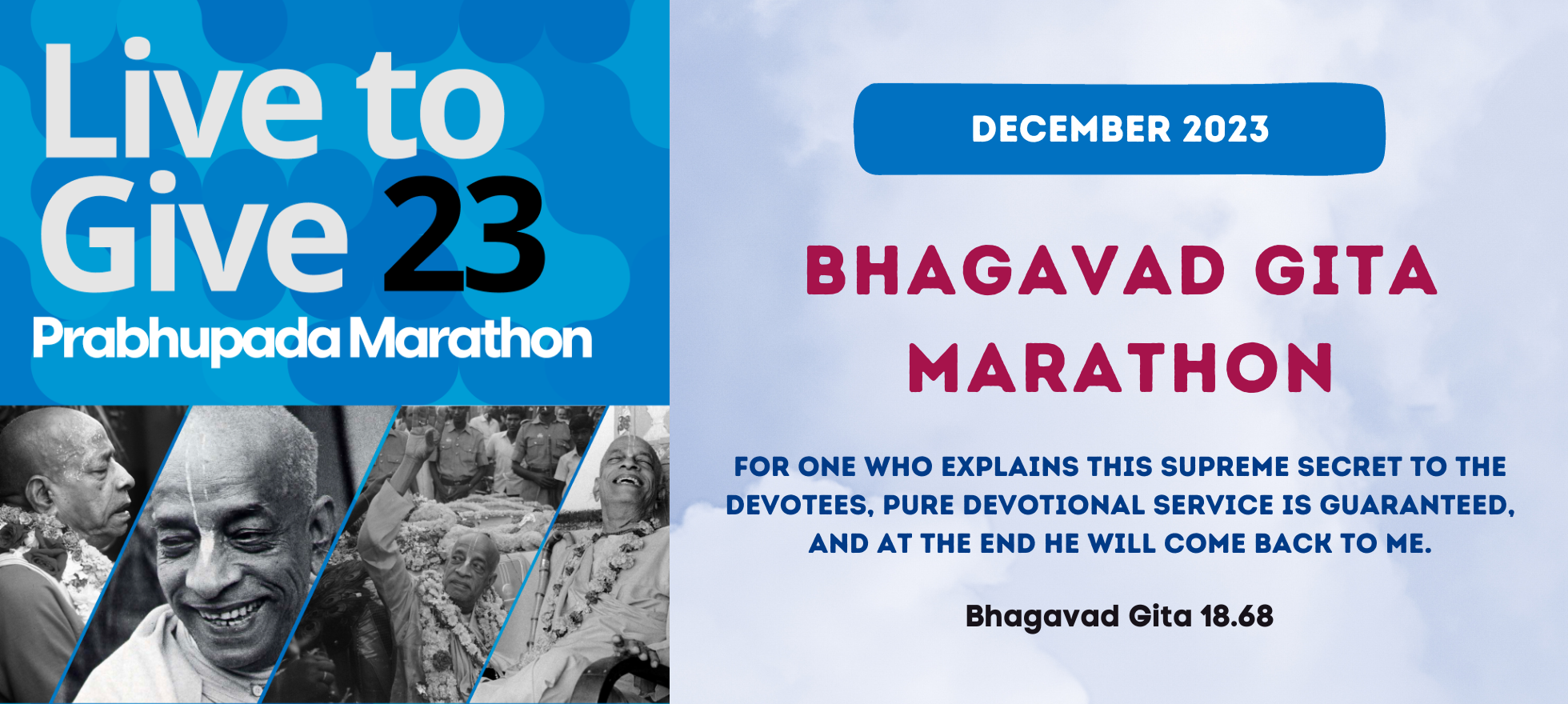 Live to Give 23
Prabhupada Marathon

DECEMBER 2023

BHAGAVAD GITA MARATHON

FOR ONE WHO EXPLAINS THIS SUPREME SECRET TO THE DEVOTEES, PURE DEVOTIONAL SERVICE IS GUARANTEED, AND AT THE END HE WILL COME BACK TO ME.

Bhagavad Gita 18.68